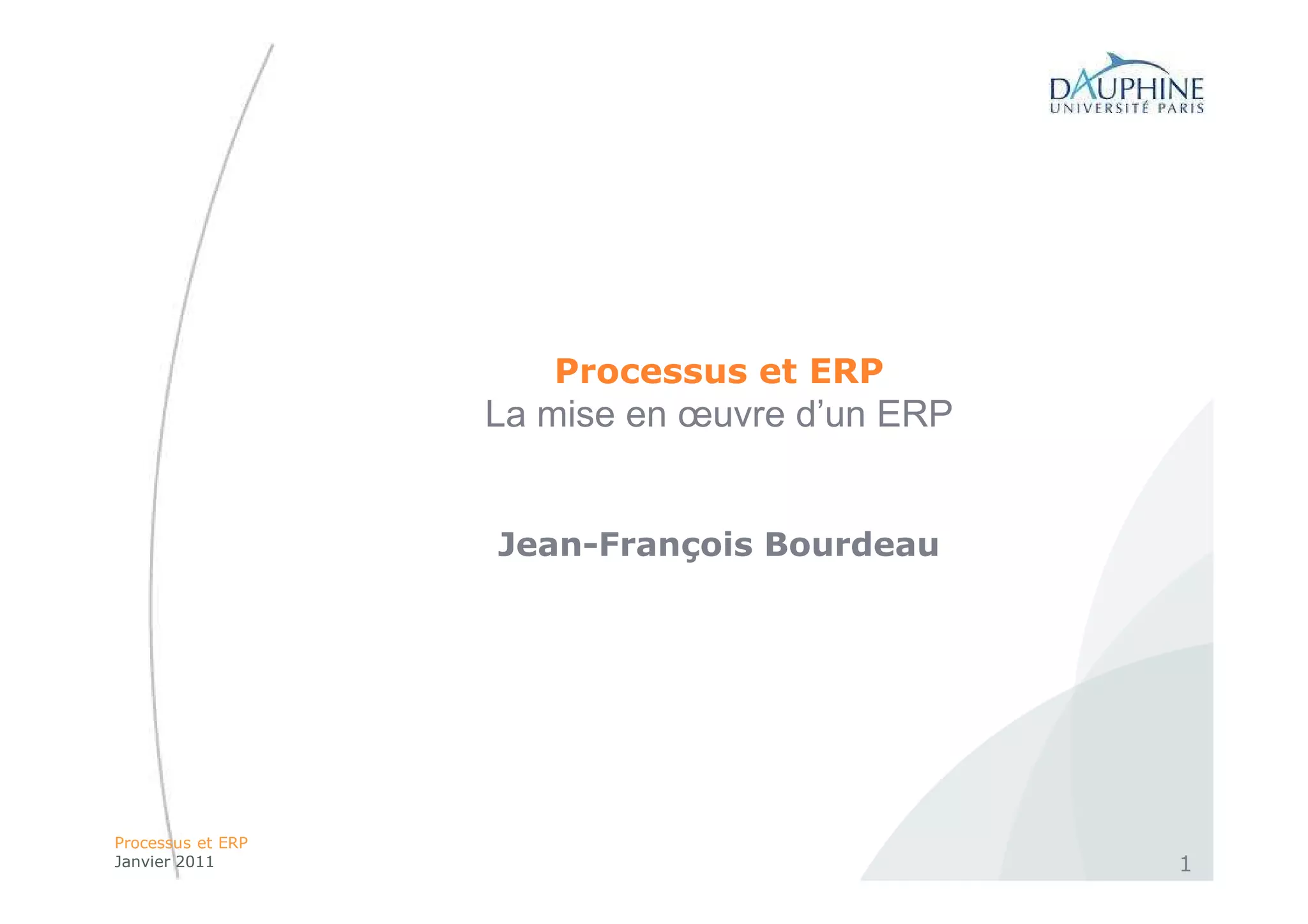 DAUPHINE
UNIVERSITÉ PARIS

Processus et ERP
La mise en œuvre d’un ERP

Jean-François Bourdeau

Processus et ERP
Janvier 2011

1